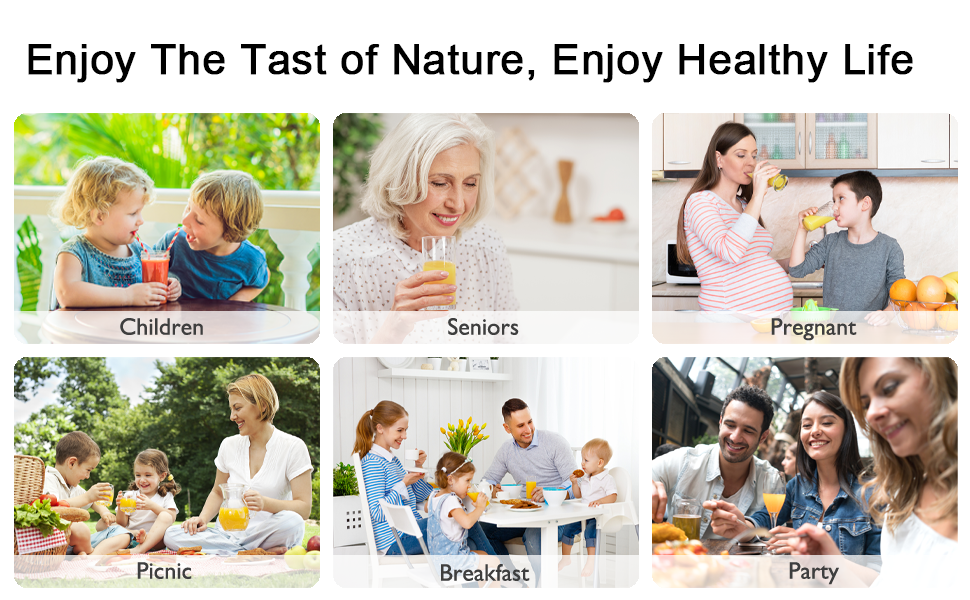 Enjoy The Tast of Nature, Enjoy Healthy Life

Children

Seniors

Pregnant

Picnic

Breakfast

Party